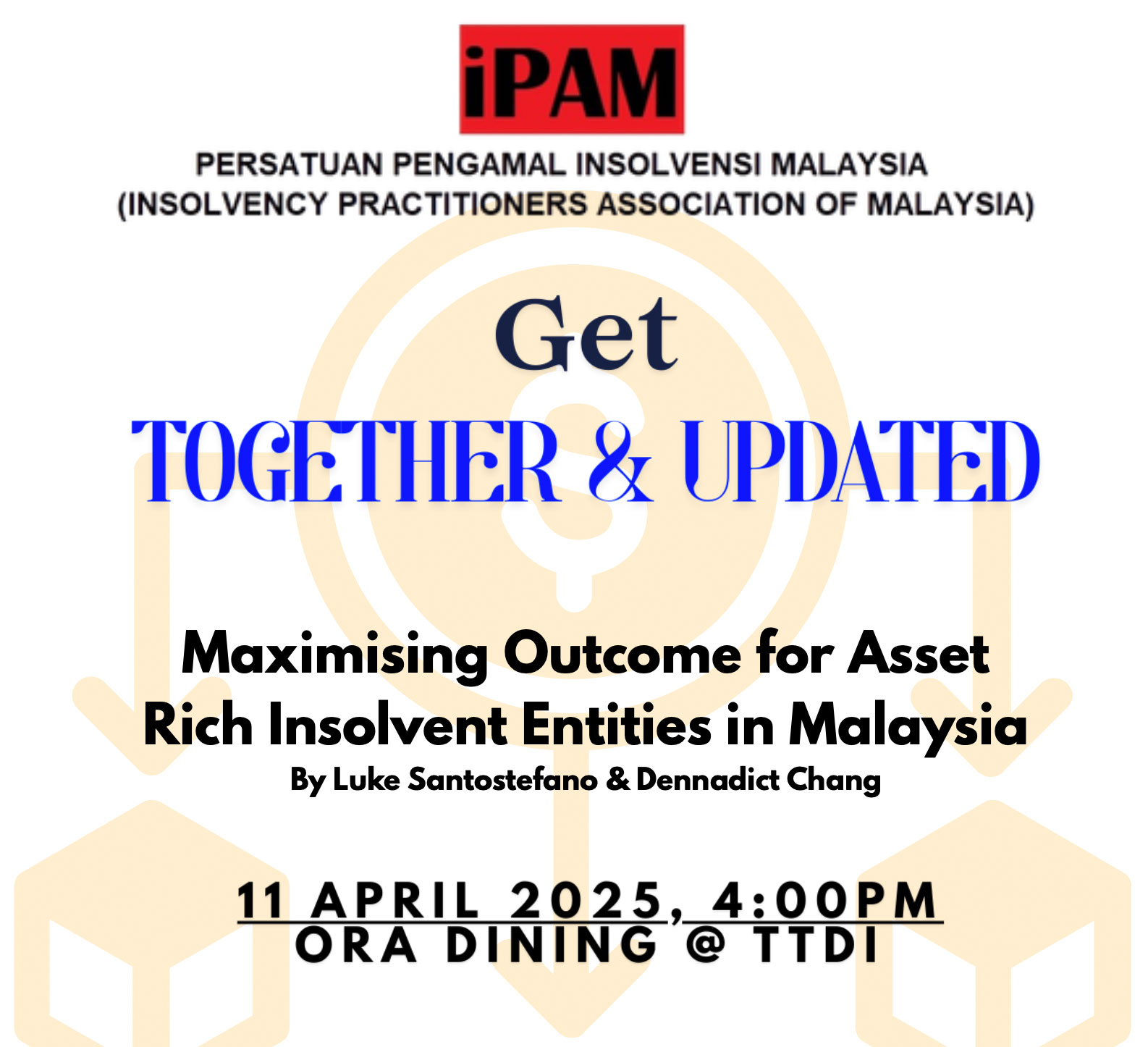 iPAM

PERSATUAN PENGAMAL INSOLVENSI MALAYSIA
(INSOLVENCY PRACTITIONERS ASSOCIATION OF MALAYSIA)

Get
TOGETHER & UPDATED

Maximising Outcome for Asset Rich Insolvent Entities in Malaysia
By Luke Santostefano & Dennadict Chang

11 APRIL 2025, 4:00PM
ORA DINING @ TTDI